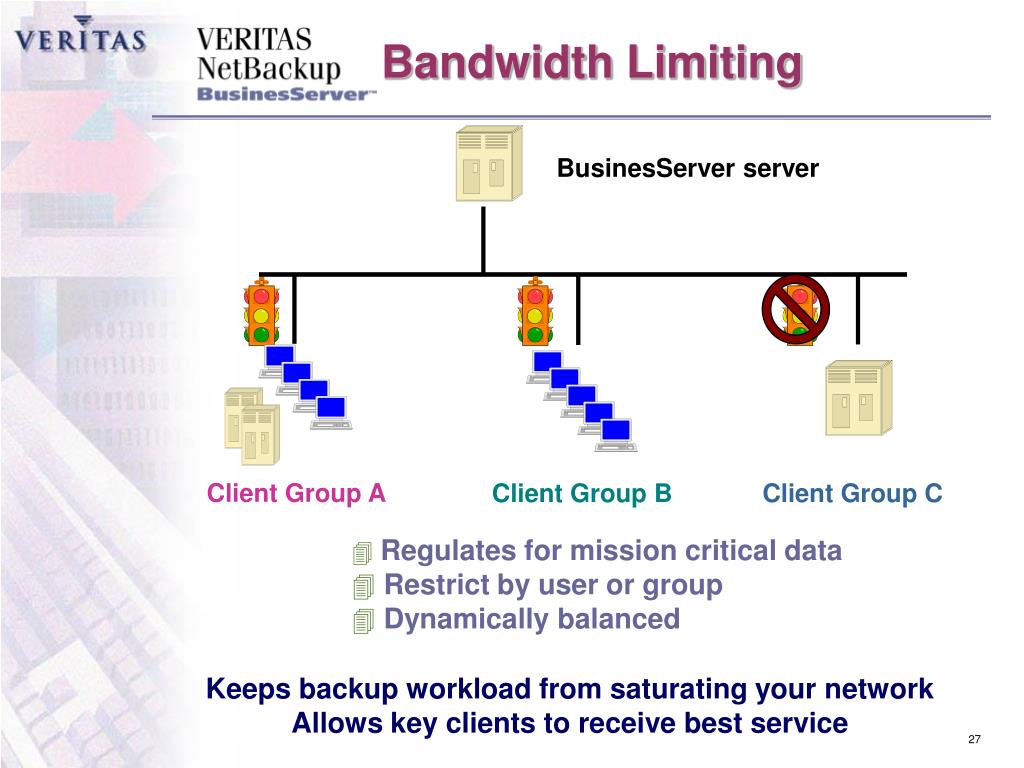 VERITAS

VERITAS NetBackup BusinesServer™

Bandwidth Limiting

BusinesServer server

Client Group A

Client Group B

Client Group C

Regulates for mission critical data
Restrict by user or group
Dynamically balanced

Keeps backup workload from saturating your network
Allows key clients to receive best service

27